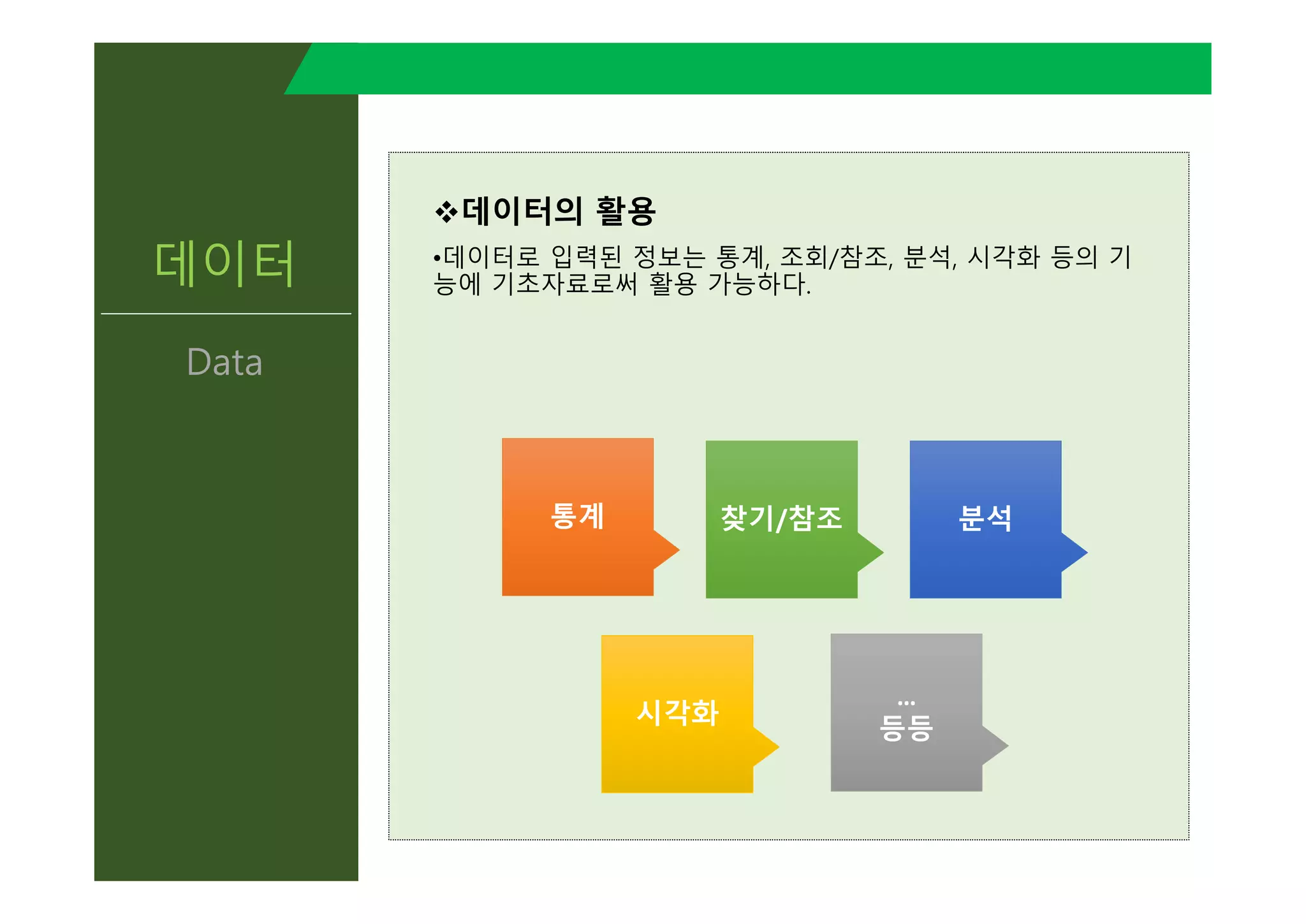 데이터

Data

❖데이터의 활용

•데이터로 입력된 정보는 통계, 조회/참조, 분석, 시각화 등의 기능에 기초자료로써 활용 가능하다.

통계

찾기/참조

분석

시각화

…
등등